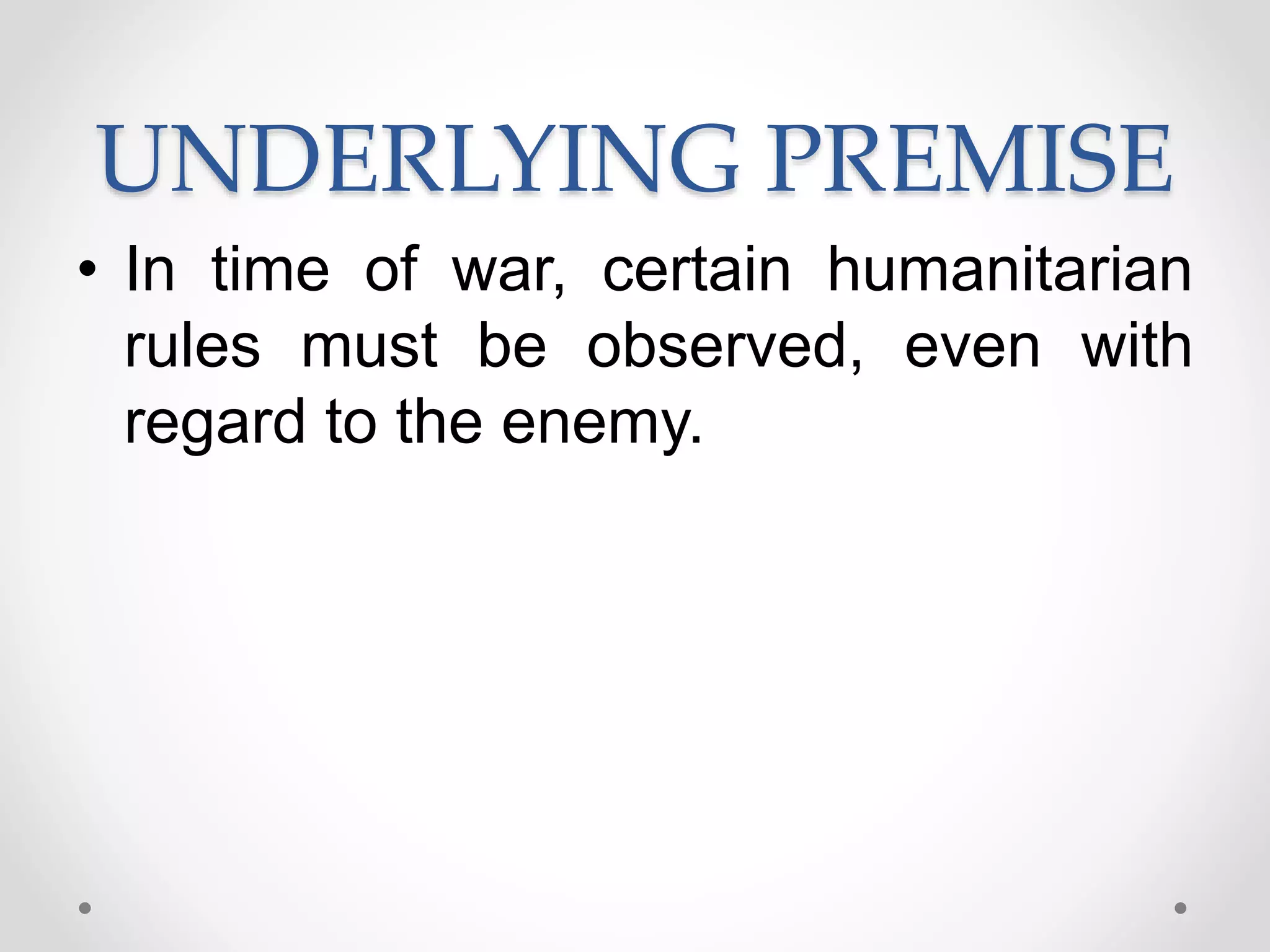 UNDERLYING PREMISE

• In time of war, certain humanitarian rules must be observed, even with regard to the enemy.